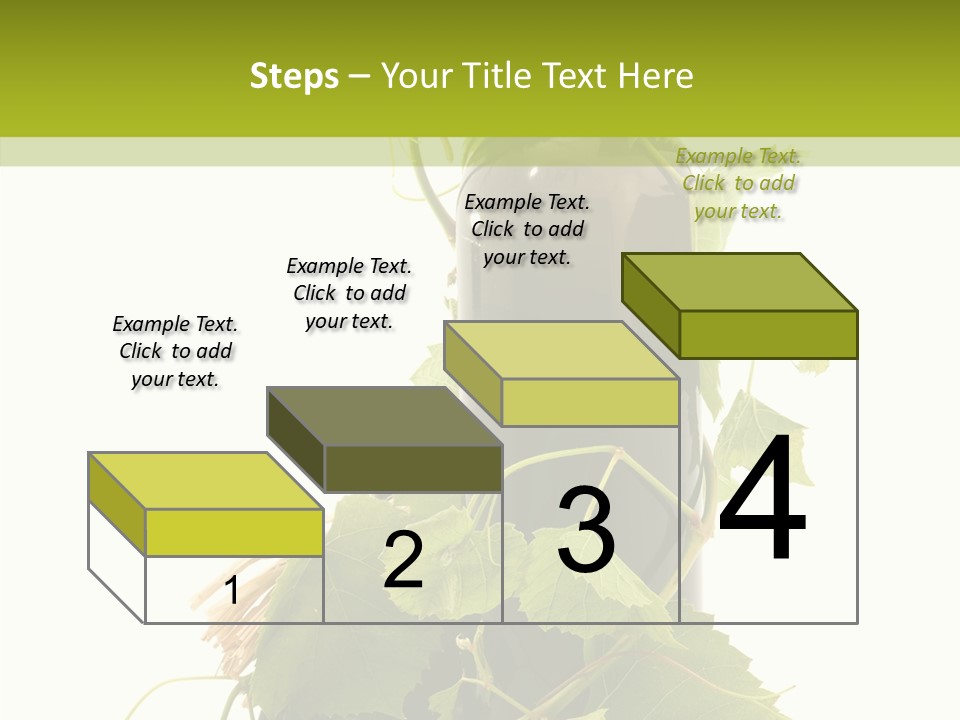 Steps – Your Title Text Here

Example Text. Click to add your text.

Example Text. Click to add your text.

Example Text. Click to add your text.

Example Text. Click to add your text.

1

2

3

4